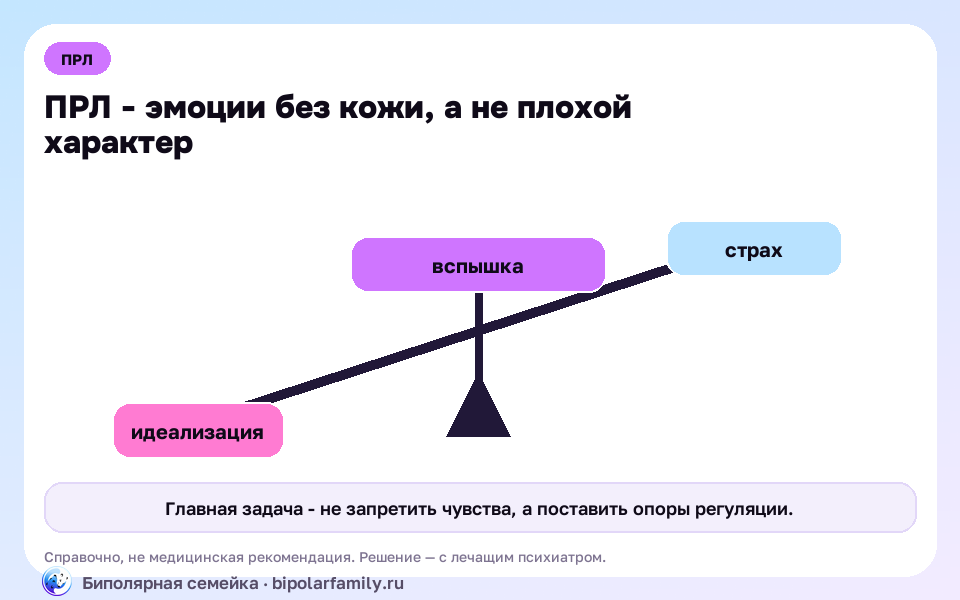 ПРЛ

ПРЛ - эмоции без кожи, а не плохой характер

вспышка

страх

идеализация

Главная задача - не запретить чувства, а поставить опоры регуляции.

Справочно, не медицинская рекомендация. Решение — с лечащим психиатром.

Биполярная семейка · bipolarfamily.ru